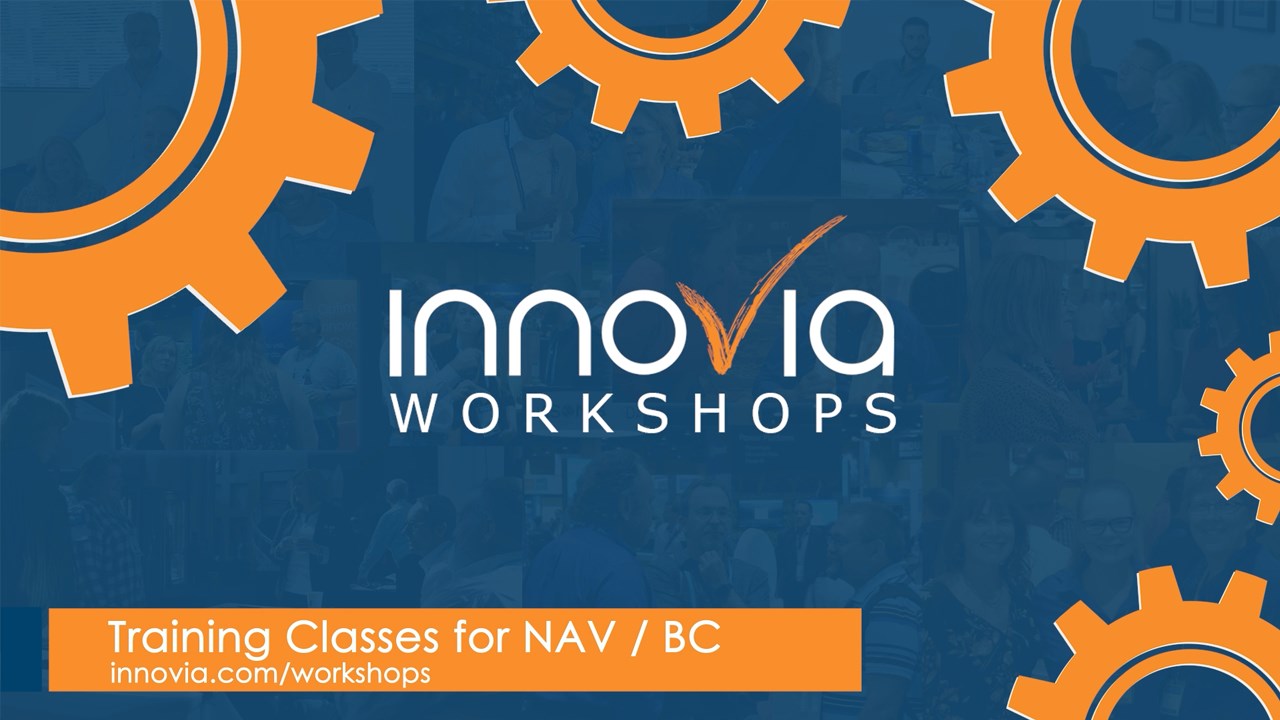 innovia
WORKSHOPS

Training Classes for NAV / BC
innovia.com/workshops